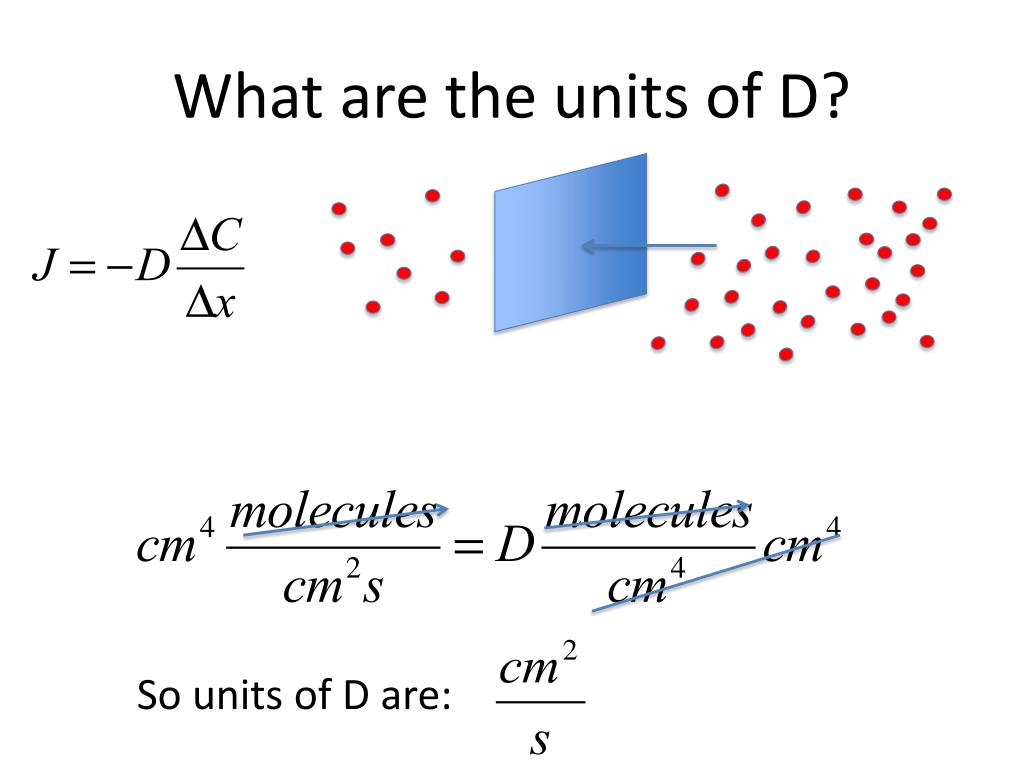 What are the units of D?

$J = -D\frac{\Delta C}{\Delta x}$

$cm^4 \frac{molecules}{cm^2 s} = D\frac{molecules}{cm^4}cm^4$

So units of D are: $\frac{cm^2}{s}$